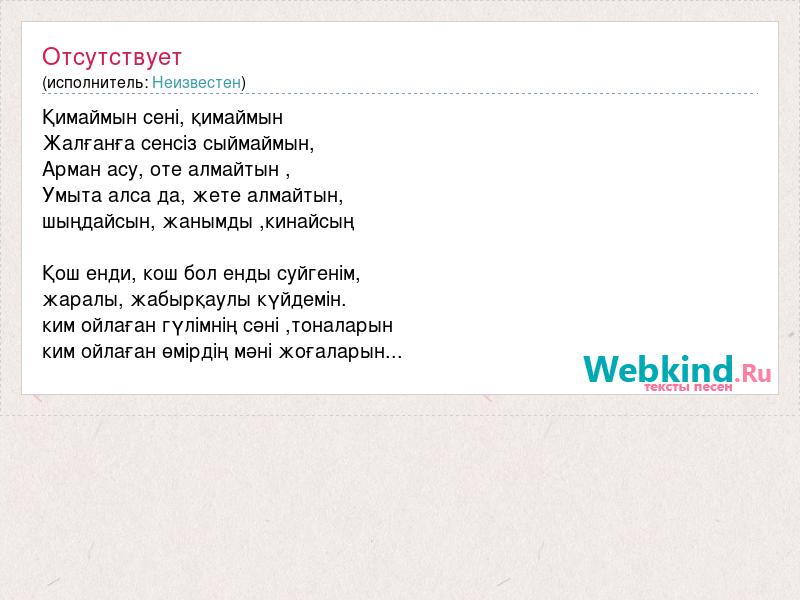 Отсутствует
(исполнитель: Неизвестен)

Қимаймын сені, қимаймын
Жалғанға сенсіз сыймаймын,
Арман асу, оте алмайтын ,
Умыта алса да, жете алмайтын,
шыңдайсын, жанымды ,кинайсың

Қош енди, кош бол енды суйгенім,
жаралы, жабырқаулы күйдемін.
ким ойлаған гүлімнің сәні ,тоналарын
ким ойлаған өмірдің мәні жоғаларын...

Webkind.Ru
тексты песен